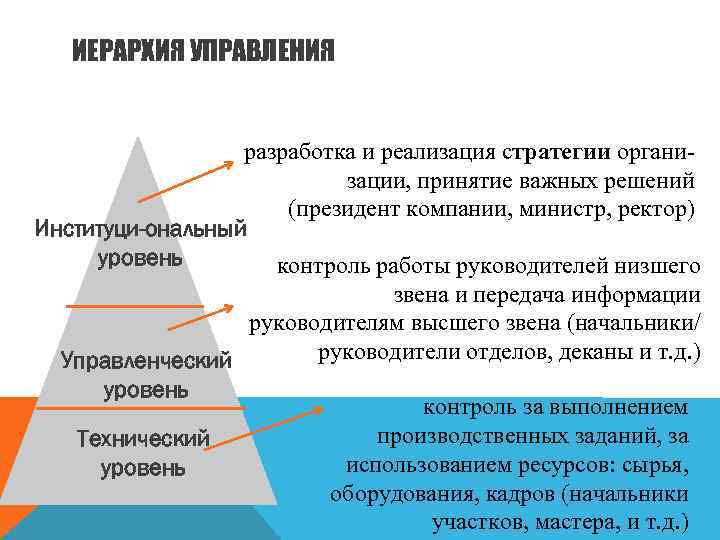 ИЕРАРХИЯ УПРАВЛЕНИЯ

Институци-ональный уровень

Управленческий уровень

Технический уровень

разработка и реализация стратегии организации, принятие важных решений (президент компании, министр, ректор)

контроль работы руководителей низшего звена и передача информации руководителям высшего звена (начальники/ руководители отделов, деканы и т.д.)

контроль за выполнением производственных заданий, за использованием ресурсов: сырья, оборудования, кадров (начальники участков, мастера, и т.д.)